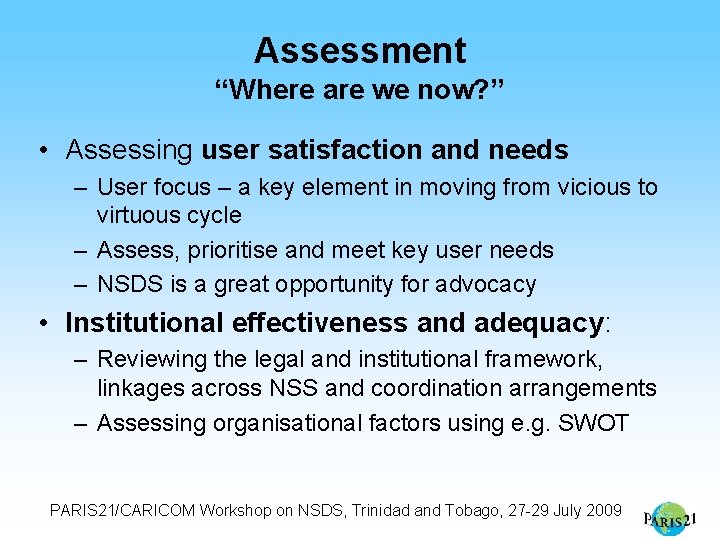 Assessment
“Where are we now?”

• Assessing user satisfaction and needs
– User focus – a key element in moving from vicious to virtuous cycle
– Assess, prioritise and meet key user needs
– NSDS is a great opportunity for advocacy

• Institutional effectiveness and adequacy:
– Reviewing the legal and institutional framework, linkages across NSS and coordination arrangements
– Assessing organisational factors using e.g. SWOT

PARIS21/CARICOM Workshop on NSDS, Trinidad and Tobago, 27-29 July 2009

PARIS21